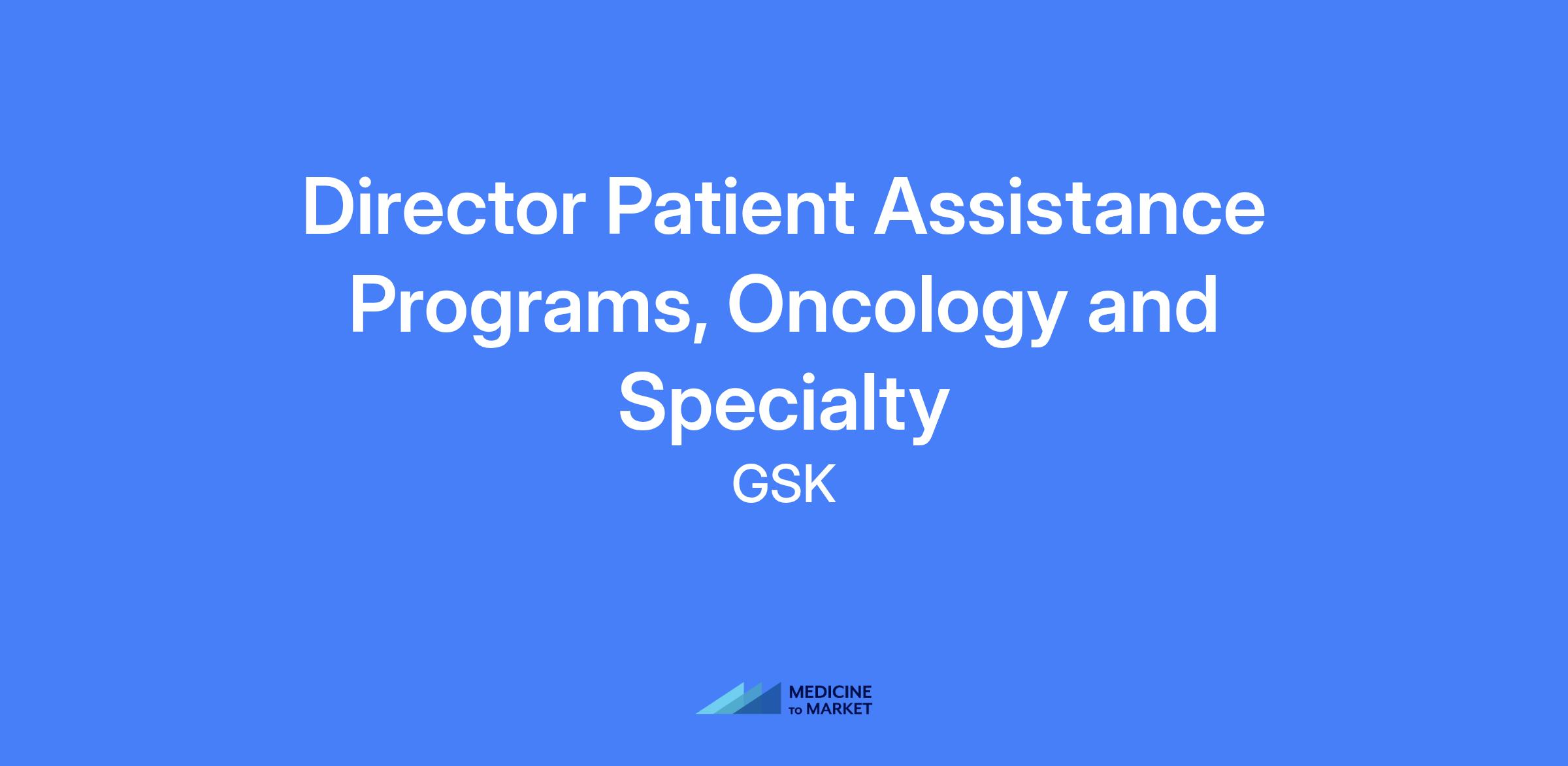 Director Patient Assistance Programs, Oncology and Specialty

GSK

MEDICINE
TO MARKET